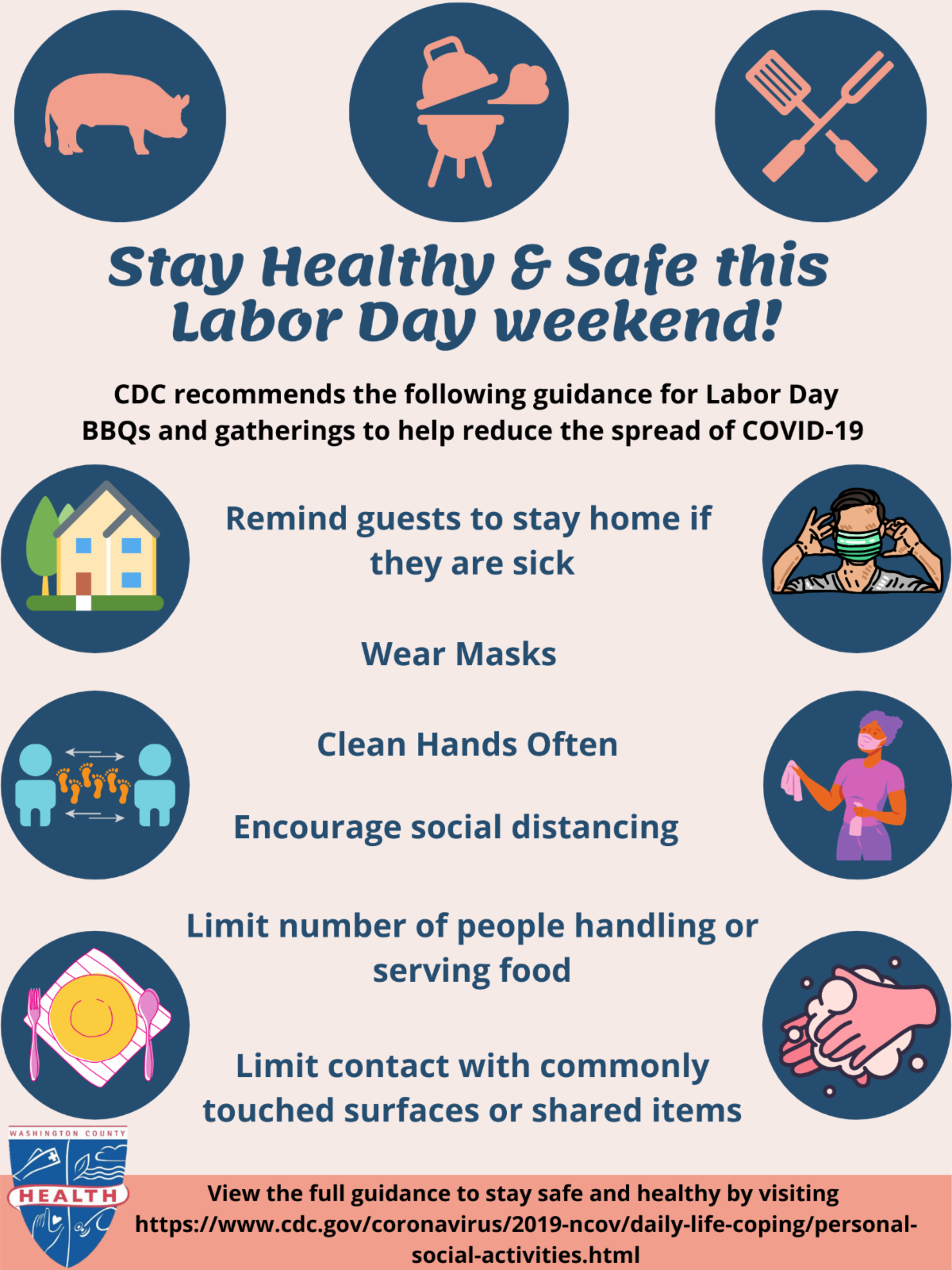 Stay Healthy & Safe this Labor Day weekend!

CDC recommends the following guidance for Labor Day BBQs and gatherings to help reduce the spread of COVID-19

Remind guests to stay home if they are sick

Wear Masks

Clean Hands Often

Encourage social distancing

Limit number of people handling or serving food

Limit contact with commonly touched surfaces or shared items

WASHINGTON COUNTY
HEALTH

View the full guidance to stay safe and healthy by visiting https://www.cdc.gov/coronavirus/2019-ncov/daily-life-coping/personal-social-activities.html